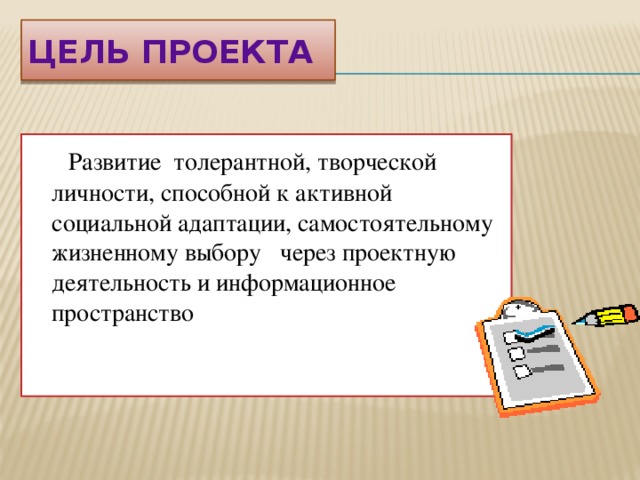 ЦЕЛЬ ПРОЕКТА

Развитие толерантной, творческой личности, способной к активной социальной адаптации, самостоятельному жизненному выбору через проектную деятельность и информационное пространство